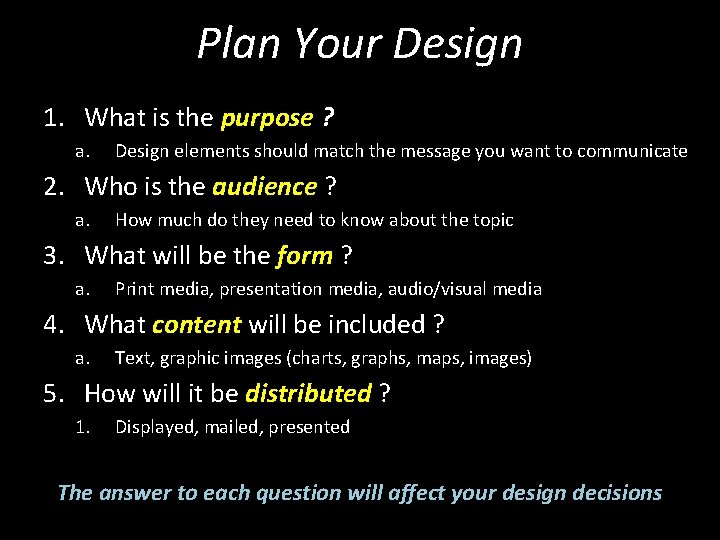 Plan Your Design

1. What is the purpose ?
a. Design elements should match the message you want to communicate

2. Who is the audience ?
a. How much do they need to know about the topic

3. What will be the form ?
a. Print media, presentation media, audio/visual media

4. What content will be included ?
a. Text, graphic images (charts, graphs, maps, images)

5. How will it be distributed ?
1. Displayed, mailed, presented

The answer to each question will affect your design decisions